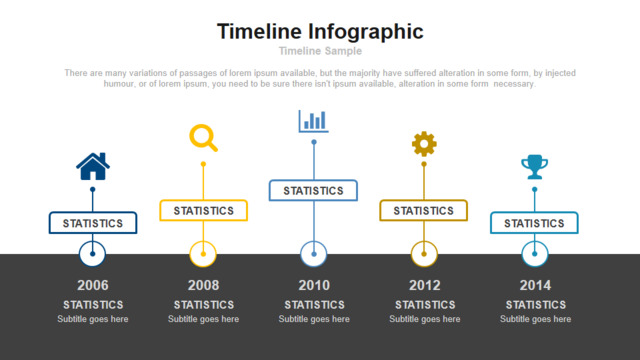 Timeline Infographic

Timeline Sample

There are many variations of passages of lorem ipsum available, but the majority have suffered alteration in some form, by injected humour, or of lorem ipsum, you need to be sure there isn't ipsum available, alteration in some form necessary.

STATISTICS

STATISTICS

STATISTICS

STATISTICS

STATISTICS

2006
STATISTICS
Subtitle goes here

2008
STATISTICS
Subtitle goes here

2010
STATISTICS
Subtitle goes here

2012
STATISTICS
Subtitle goes here

2014
STATISTICS
Subtitle goes here